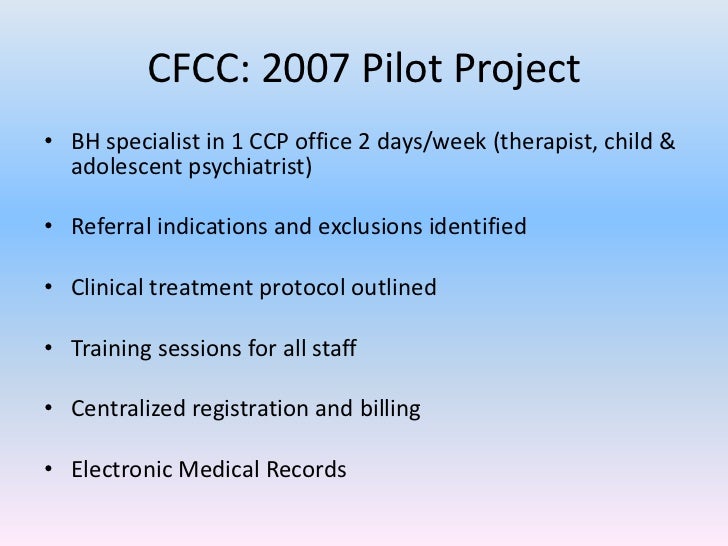 CFCC: 2007 Pilot Project

• BH specialist in 1 CCP office 2 days/week (therapist, child & adolescent psychiatrist)

• Referral indications and exclusions identified

• Clinical treatment protocol outlined

• Training sessions for all staff

• Centralized registration and billing

• Electronic Medical Records